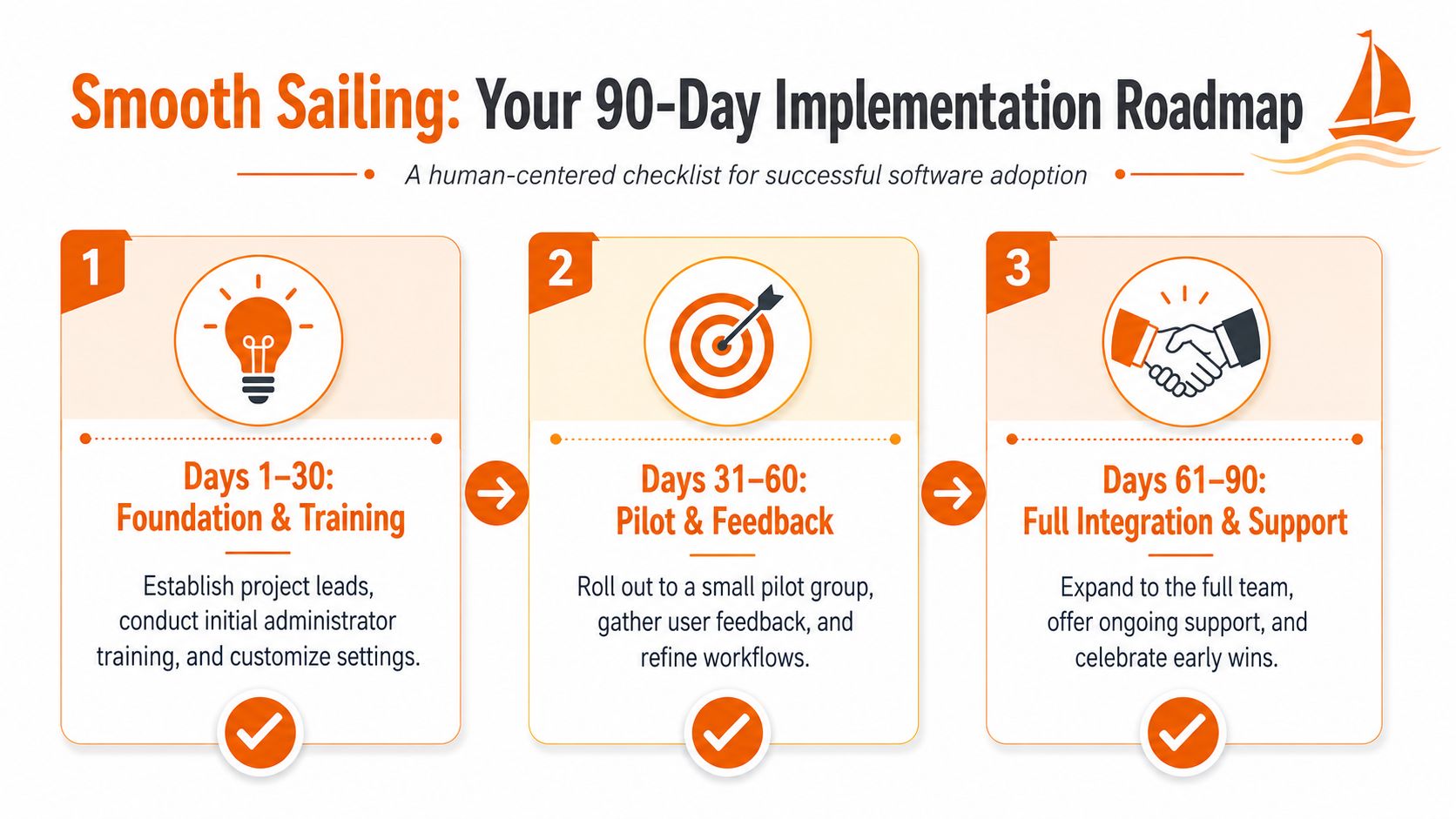 Smooth Sailing: Your 90-Day Implementation Roadmap

A human-centered checklist for successful software adoption

1

Days 1–30: Foundation & Training

Establish project leads, conduct initial administrator training, and customize settings.

2

Days 31–60: Pilot & Feedback

Roll out to a small pilot group, gather user feedback, and refine workflows.

3

Days 61–90: Full Integration & Support

Expand to the full team, offer ongoing support, and celebrate early wins.